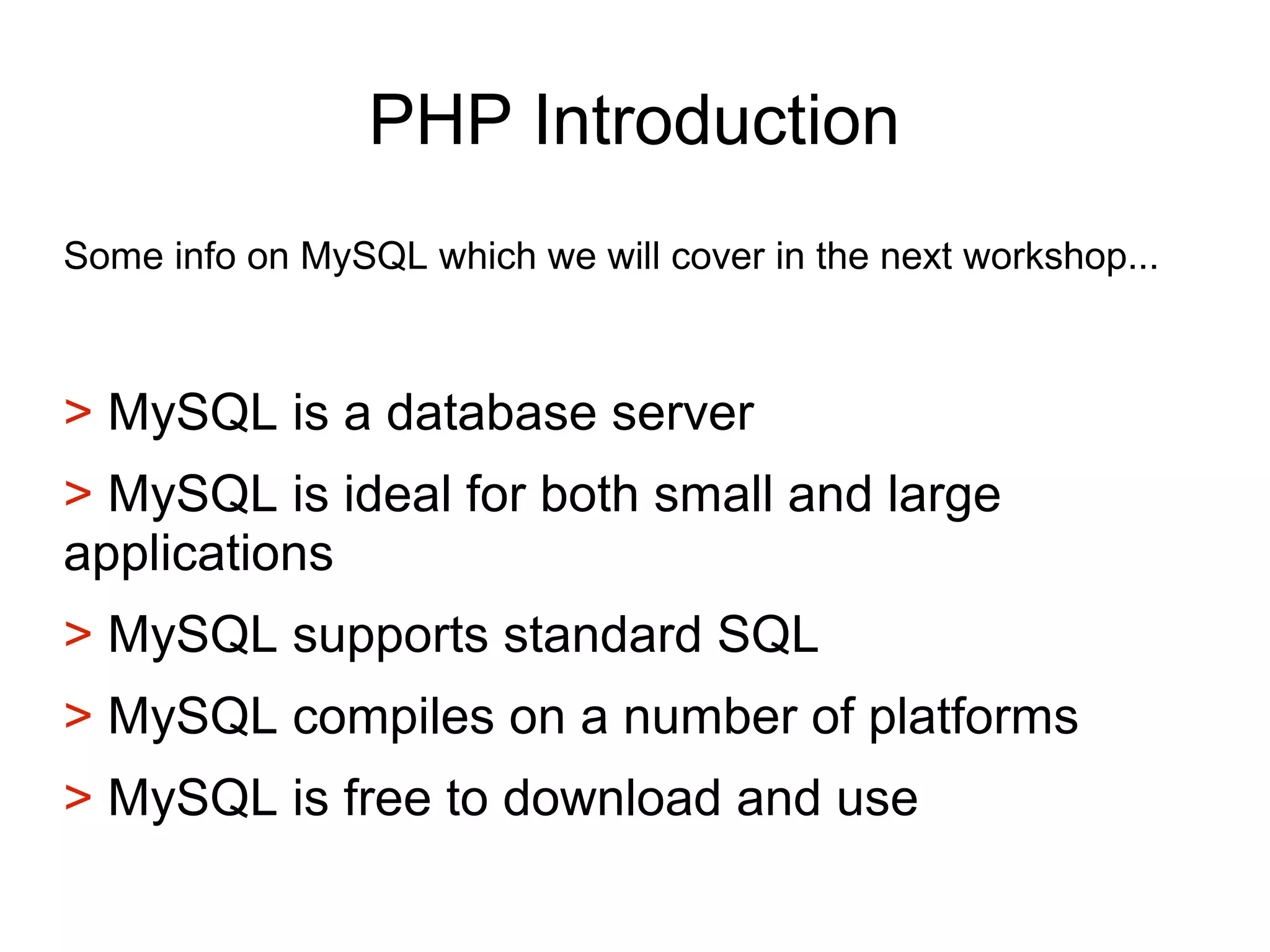 PHP Introduction

Some info on MySQL which we will cover in the next workshop...

> MySQL is a database server

> MySQL is ideal for both small and large applications

> MySQL supports standard SQL

> MySQL compiles on a number of platforms

> MySQL is free to download and use